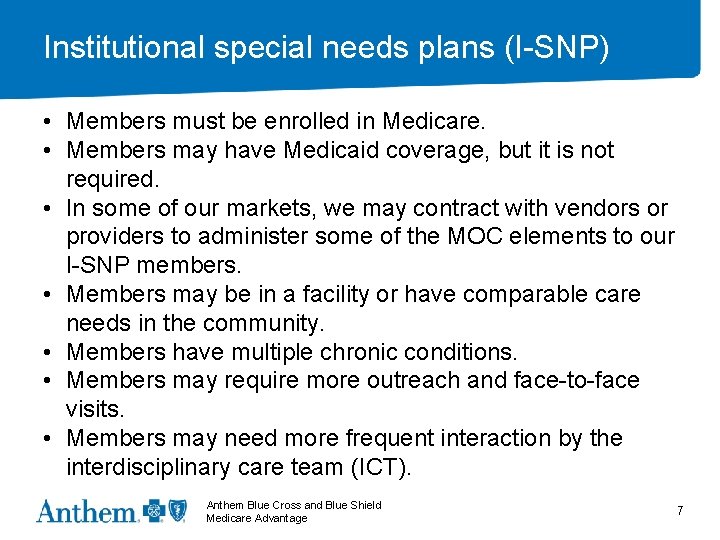 Institutional special needs plans (I-SNP)

• Members must be enrolled in Medicare.
• Members may have Medicaid coverage, but it is not required.
• In some of our markets, we may contract with vendors or providers to administer some of the MOC elements to our I-SNP members.
• Members may be in a facility or have comparable care needs in the community.
• Members have multiple chronic conditions.
• Members may require more outreach and face-to-face visits.
• Members may need more frequent interaction by the interdisciplinary care team (ICT).

Anthem.

Anthem Blue Cross and Blue Shield
Medicare Advantage

7